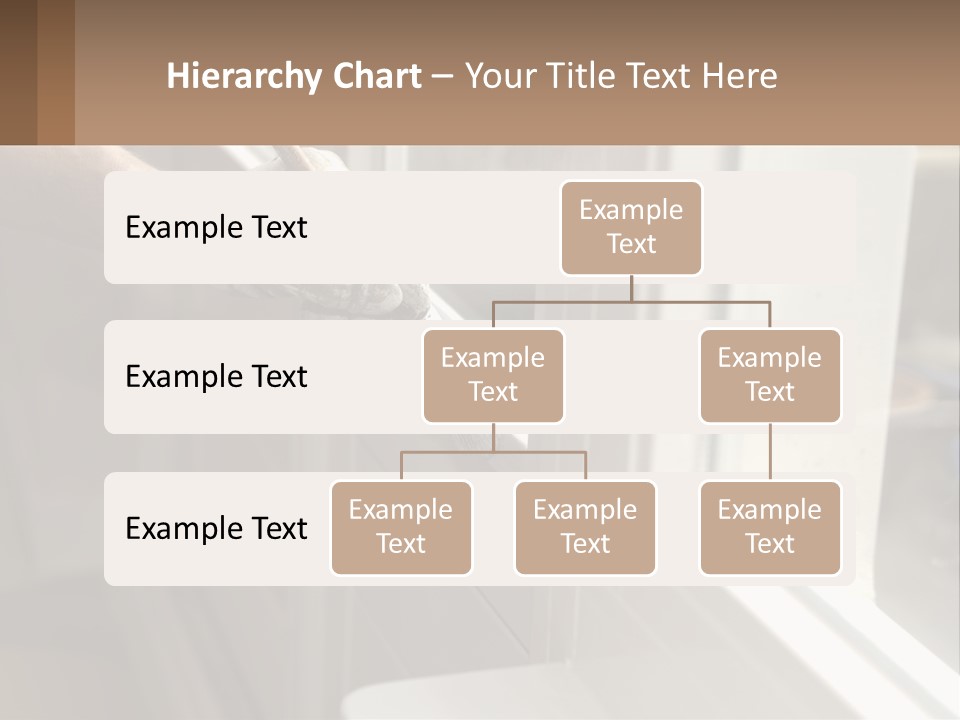 Hierarchy Chart – Your Title Text Here

Example Text

Example Text

Example Text

Example Text

Example Text

Example Text

Example Text

Example Text

Example Text